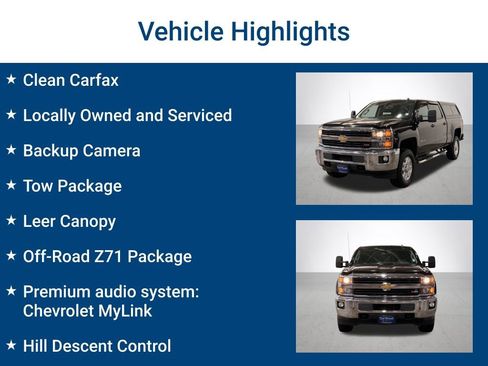 Vehicle Highlights

★ Clean Carfax

★ Locally Owned and Serviced

★ Backup Camera

★ Tow Package

★ Leer Canopy

★ Off-Road Z71 Package

★ Premium audio system: Chevrolet MyLink

★ Hill Descent Control